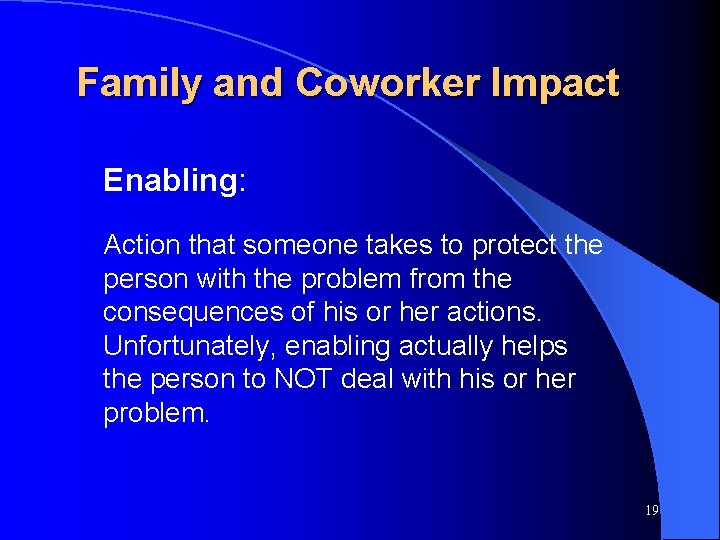 Family and Coworker Impact

Enabling:

Action that someone takes to protect the person with the problem from the consequences of his or her actions. Unfortunately, enabling actually helps the person to NOT deal with his or her problem.

19